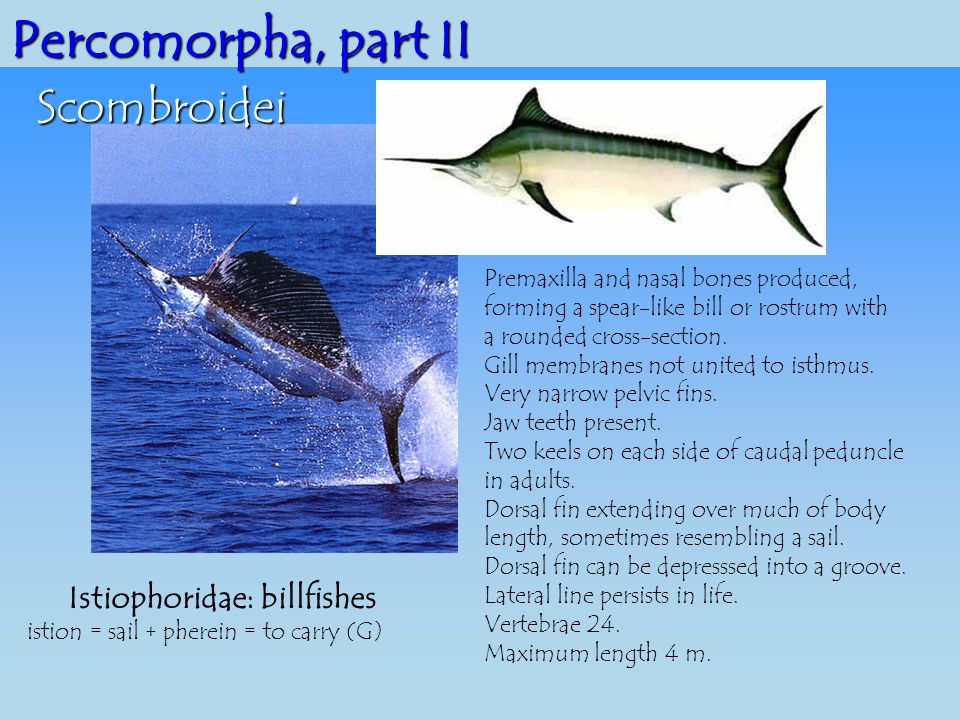 Percomorpha, part II

Scombroidei

Premaxilla and nasal bones produced, forming a spear-like bill or rostrum with a rounded cross-section.
Gill membranes not united to isthmus.
Very narrow pelvic fins.
Jaw teeth present.
Two keels on each side of caudal peduncle in adults.
Dorsal fin extending over much of body length, sometimes resembling a sail.
Dorsal fin can be depresssed into a groove.
Lateral line persists in life.
Vertebrae 24.
Maximum length 4 m.

Istiophoridae: billfishes
istion = sail + pherein = to carry (G)